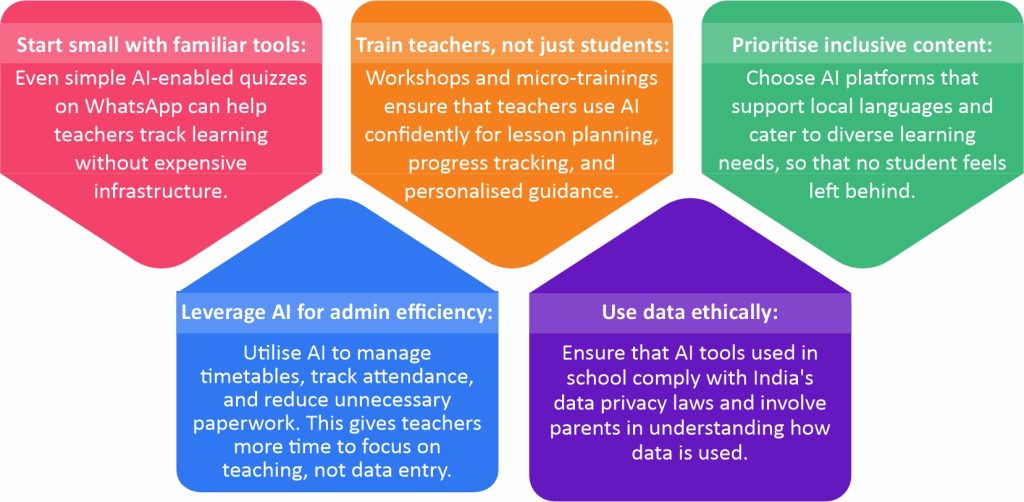 Start small with familiar tools:
Even simple AI-enabled quizzes on WhatsApp can help teachers track learning without expensive infrastructure.

Train teachers, not just students:
Workshops and micro-trainings ensure that teachers use AI confidently for lesson planning, progress tracking, and personalised guidance.

Prioritise inclusive content:
Choose AI platforms that support local languages and cater to diverse learning needs, so that no student feels left behind.

Leverage AI for admin efficiency:
Utilise AI to manage timetables, track attendance, and reduce unnecessary paperwork. This gives teachers more time to focus on teaching, not data entry.

Use data ethically:
Ensure that AI tools used in school comply with India's data privacy laws and involve parents in understanding how data is used.